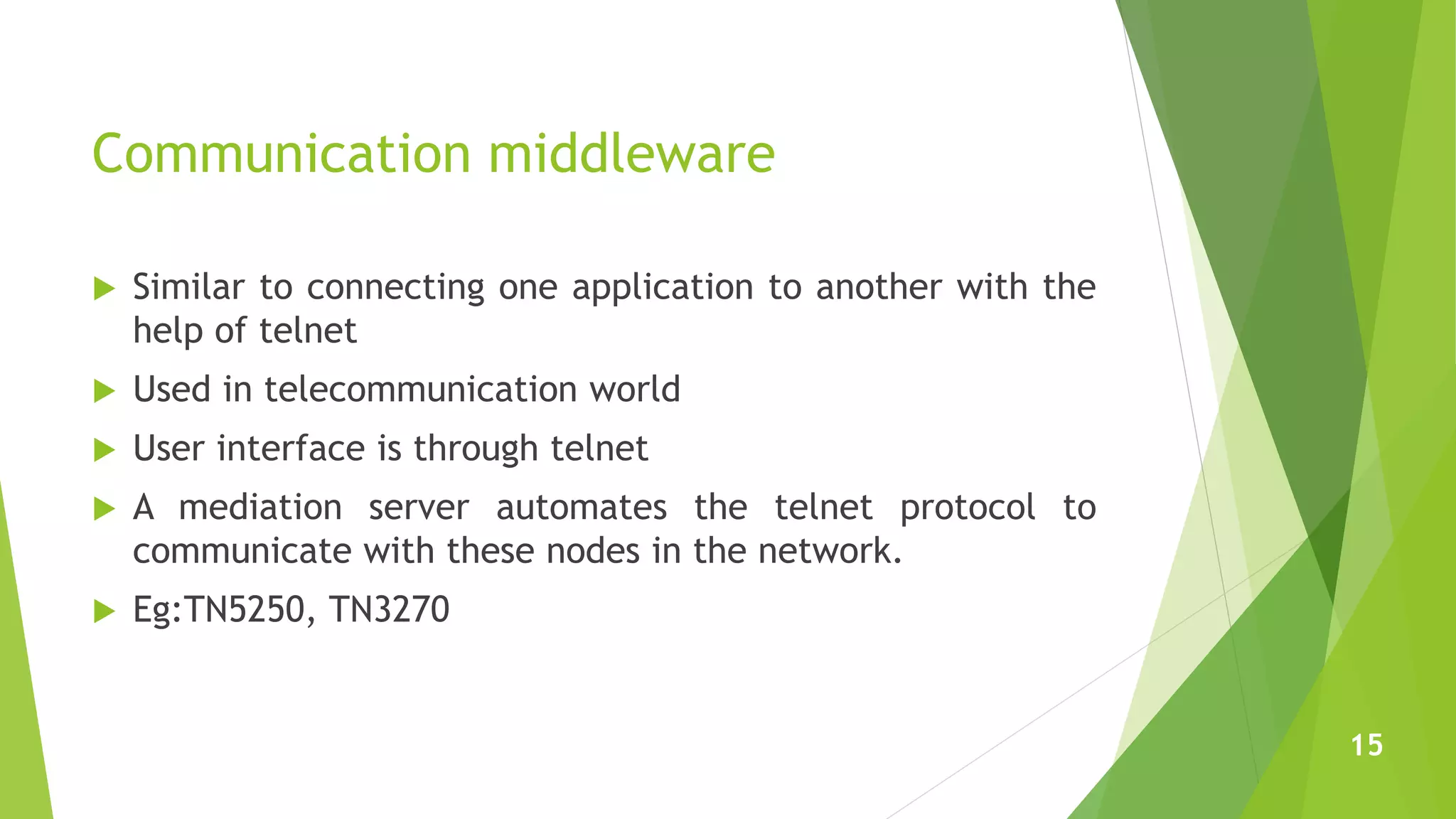 Communication middleware

Similar to connecting one application to another with the help of telnet

Used in telecommunication world

User interface is through telnet

A mediation server automates the telnet protocol to communicate with these nodes in the network.

Eg:TN5250, TN3270

15